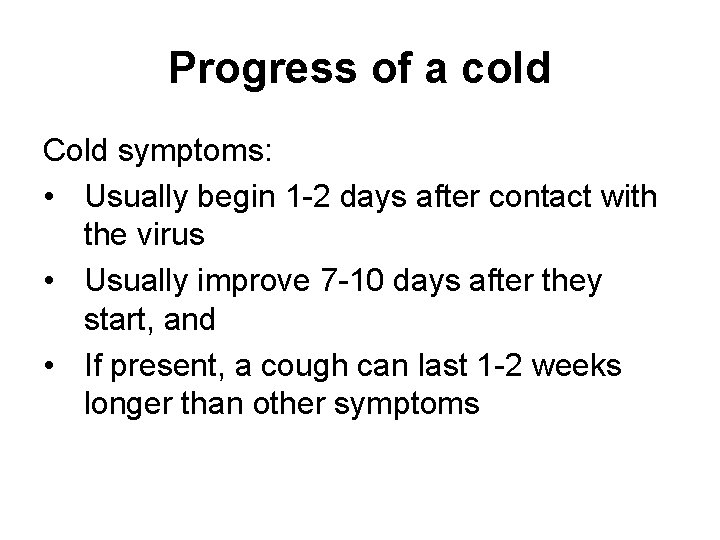 Progress of a cold

Cold symptoms:

• Usually begin 1-2 days after contact with the virus
• Usually improve 7-10 days after they start, and
• If present, a cough can last 1-2 weeks longer than other symptoms